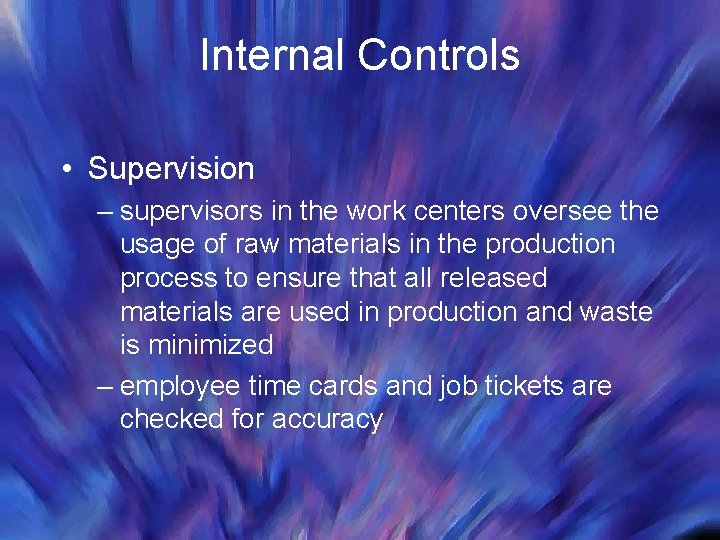 Internal Controls

• Supervision

– supervisors in the work centers oversee the usage of raw materials in the production process to ensure that all released materials are used in production and waste is minimized

– employee time cards and job tickets are checked for accuracy